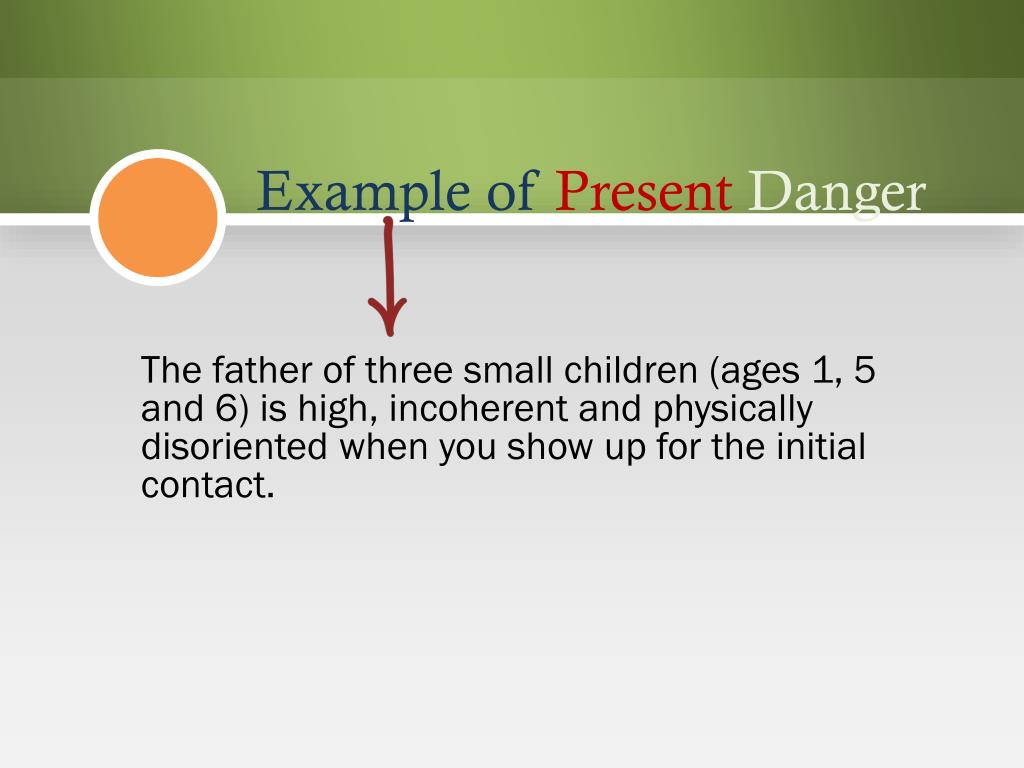 Example of Present Danger

The father of three small children (ages 1, 5 and 6) is high, incoherent and physically disoriented when you show up for the initial contact.